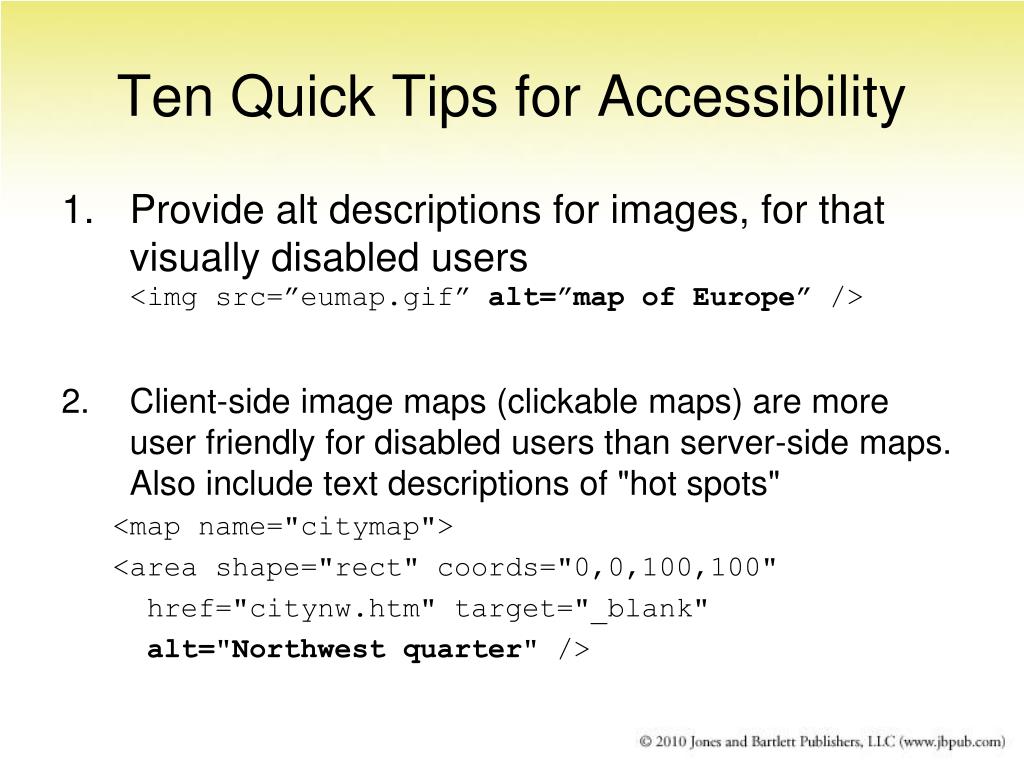 Ten Quick Tips for Accessibility

1. Provide alt descriptions for images, for that visually disabled users
<img src=”eumap.gif” alt=”map of Europe” />

2. Client-side image maps (clickable maps) are more user friendly for disabled users than server-side maps. Also include text descriptions of "hot spots"
<map name="citymap">
<area shape="rect" coords="0,0,100,100"
href="citynw.htm" target="_blank"
alt="Northwest quarter" />

© 2010 Jones and Bartlett Publishers, LLC (www.jbpub.com)